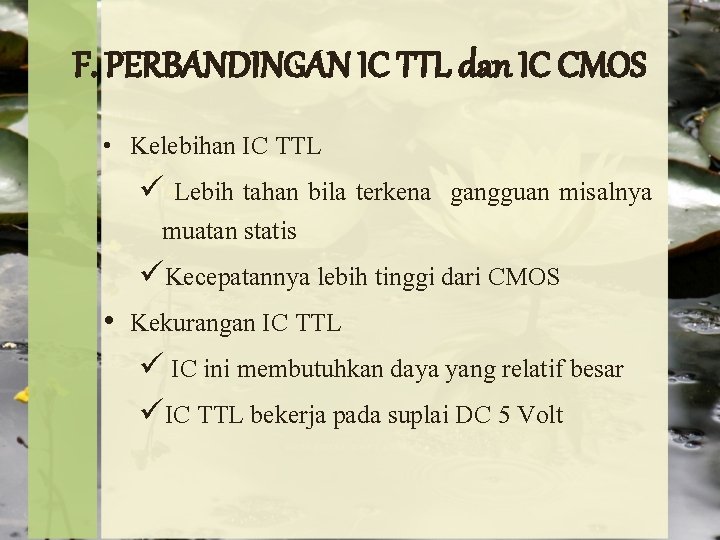 F. PERBANDINGAN IC TTL dan IC CMOS

• Kelebihan IC TTL

✓ Lebih tahan bila terkena gangguan misalnya muatan statis

✓ Kecepatannya lebih tinggi dari CMOS

• Kekurangan IC TTL

✓ IC ini membutuhkan daya yang relatif besar

✓ IC TTL bekerja pada suplai DC 5 Volt